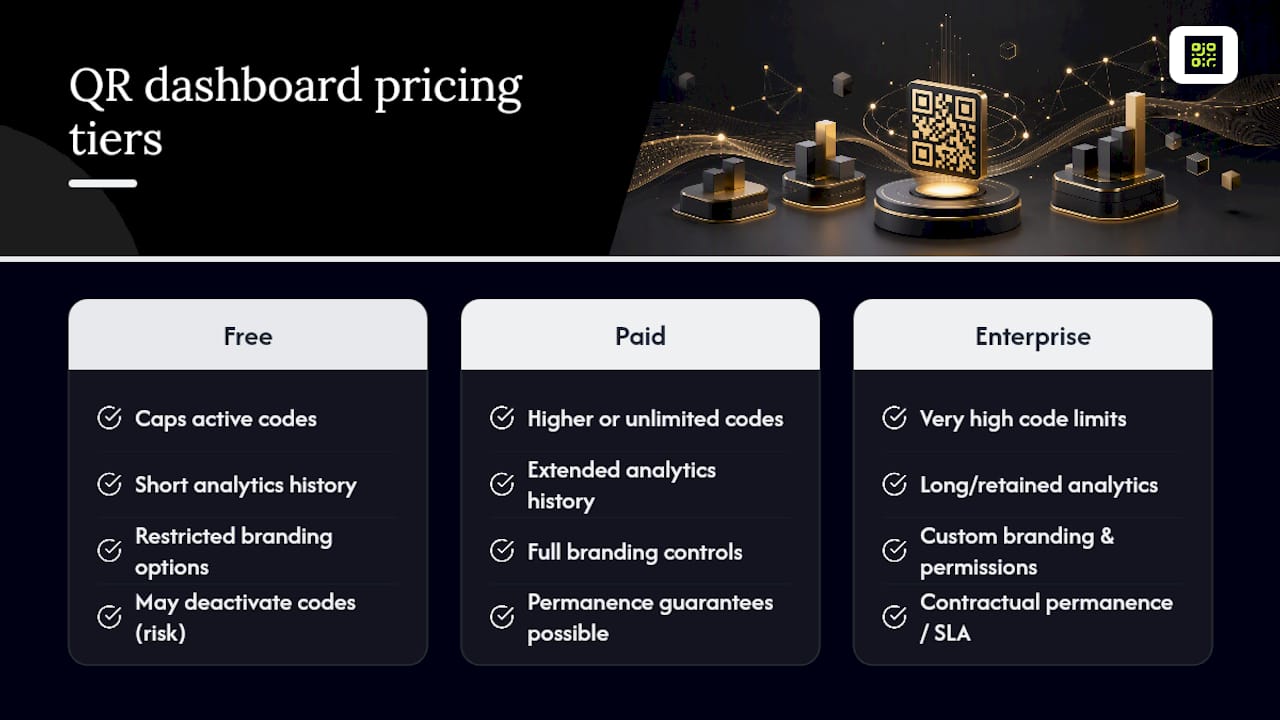 QR dashboard pricing tiers

Free

Caps active codes

Short analytics history

Restricted branding options

May deactivate codes (risk)

Paid

Higher or unlimited codes

Extended analytics history

Full branding controls

Permanence guarantees possible

Enterprise

Very high code limits

Long/retained analytics

Custom branding & permissions

Contractual permanence / SLA